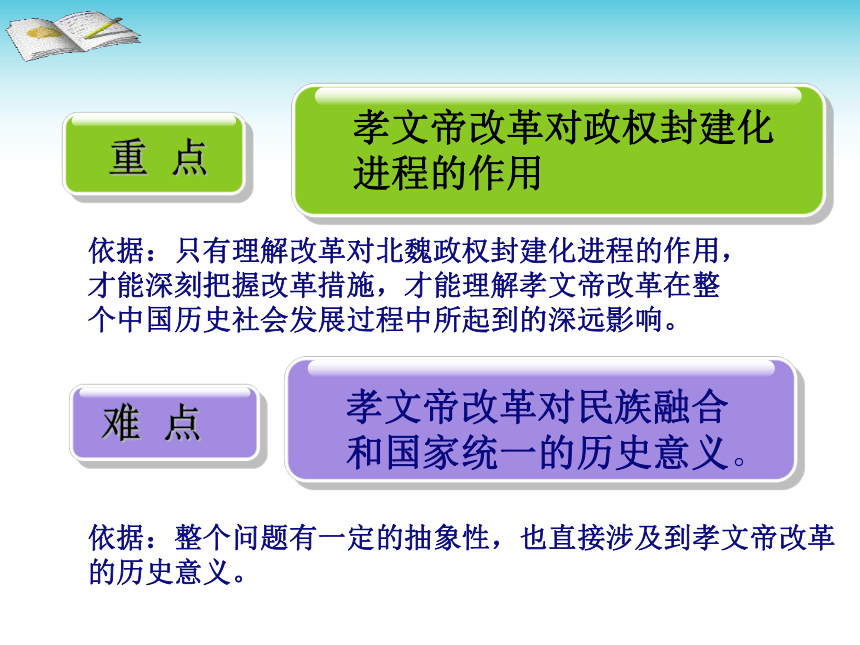 重 点

孝文帝改革对政权封建化进程的作用

依据：只有理解改革对北魏政权封建化进程的作用，才能深刻把握改革措施，才能理解孝文帝改革在整个中国历史社会发展过程中所起到的深远影响。

难 点

孝文帝改革对民族融合和国家统一的历史意义。

依据：整个问题有一定的抽象性，也直接涉及到孝文帝改革的历史意义。